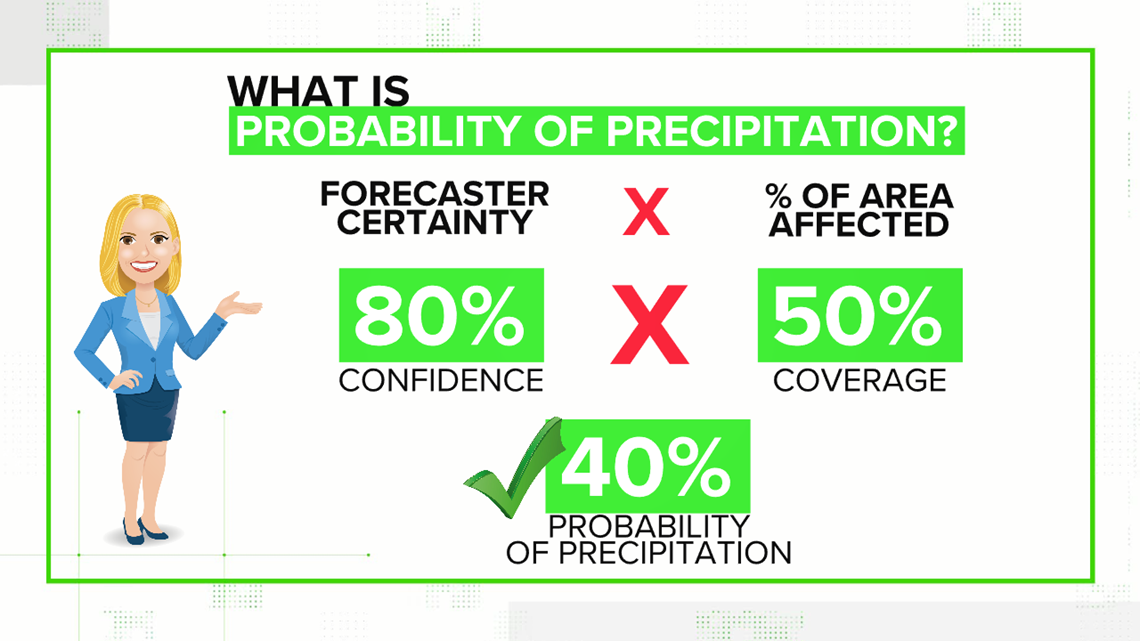 WHAT IS
PROBABILITY OF PRECIPITATION?

FORECASTER CERTAINTY X % OF AREA AFFECTED

80% CONFIDENCE X 50% COVERAGE

40%
PROBABILITY OF PRECIPITATION